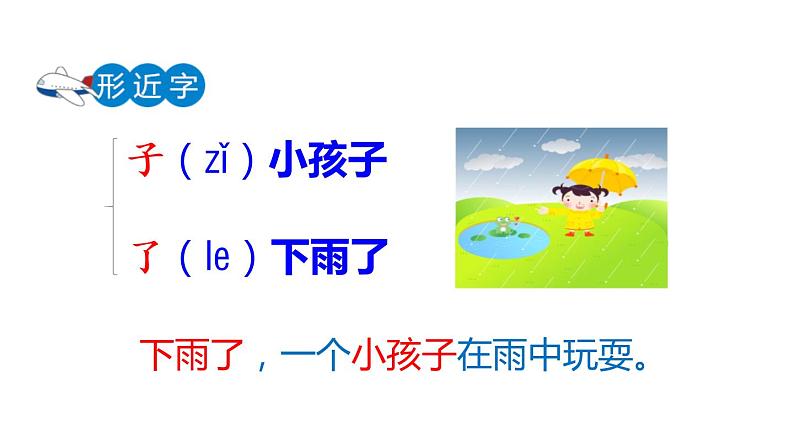 形近字

子（zǐ）小孩子

了（le）下雨了

下雨了，一个小孩子在雨中玩耍。